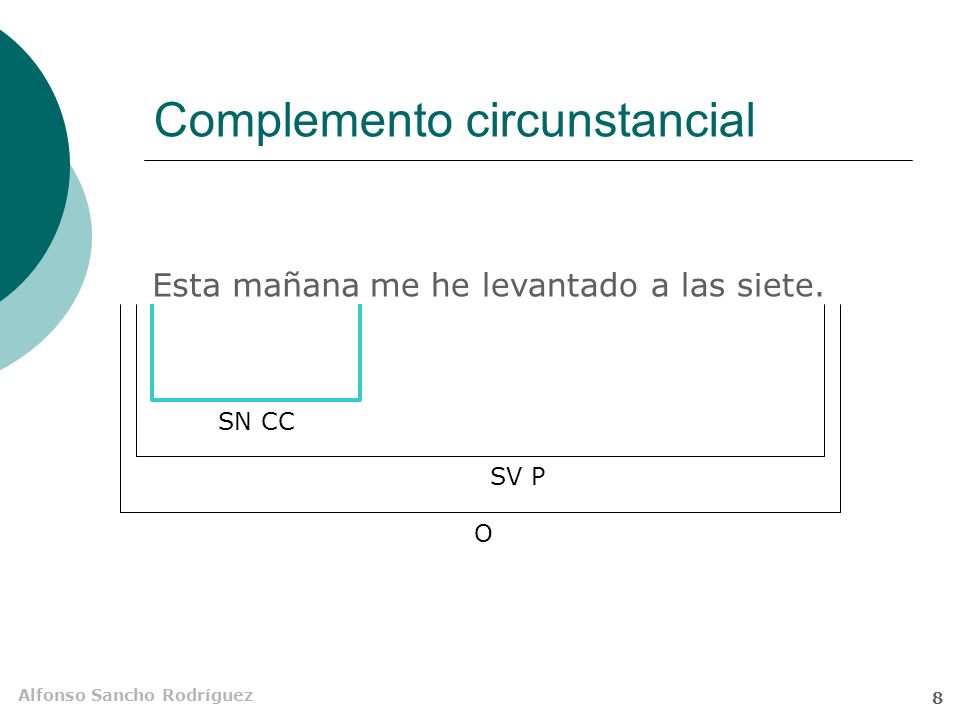 Complemento circunstancial

Esta mañana me he levantado a las siete.

SN CC

SV P

O

Alfonso Sancho Rodríguez

8